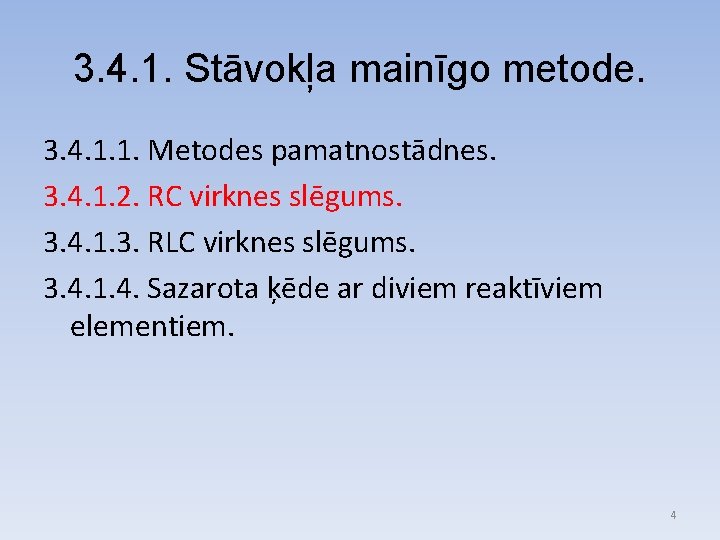 3.4.1. Stāvokļa mainīgo metode.

3.4.1.1. Metodes pamatnostādnes.

3.4.1.2. RC virknes slēgums.

3.4.1.3. RLC virknes slēgums.

3.4.1.4. Sazarota ķēde ar diviem reaktīviem elementiem.

4